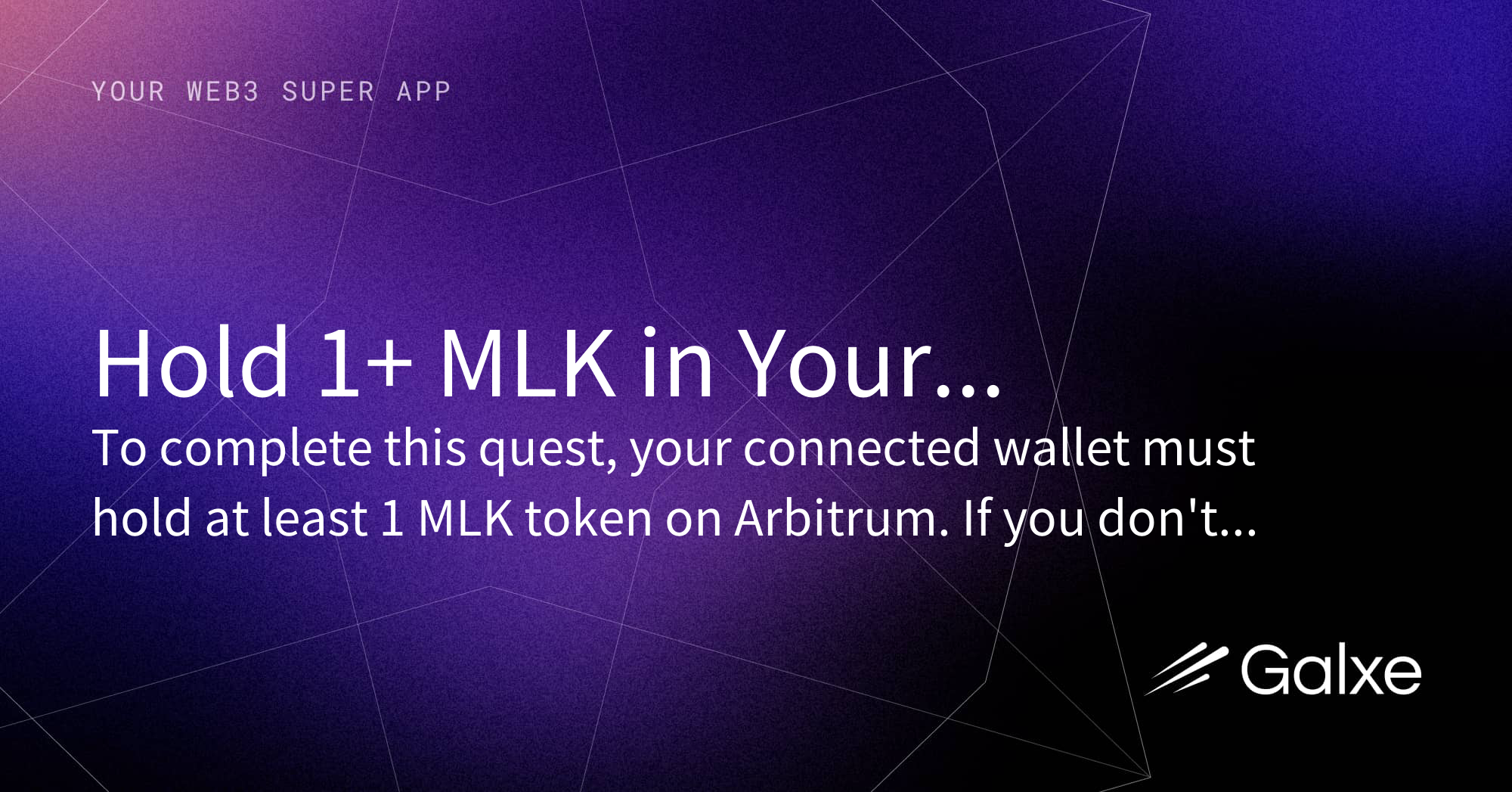 YOUR WEB3 SUPER APP

Hold 1+ MLK in Your...

To complete this quest, your connected wallet must hold at least 1 MLK token on Arbitrum. If you don't...

Galxe